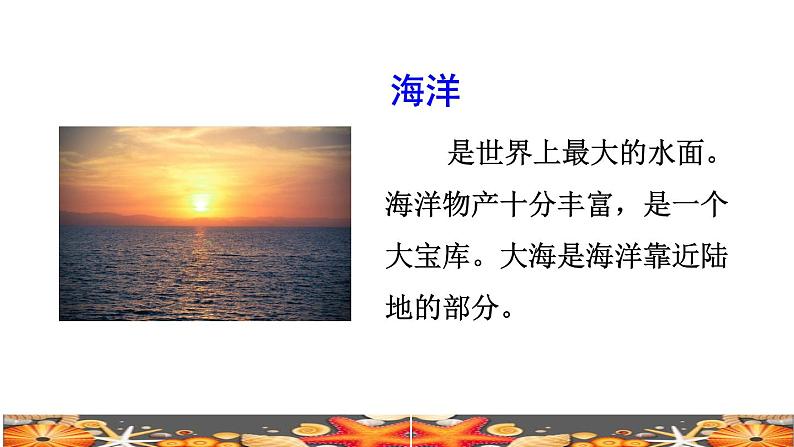 海洋

是世界上最大的水面。海洋物产十分丰富，是一个大宝库。大海是海洋靠近陆地的部分。